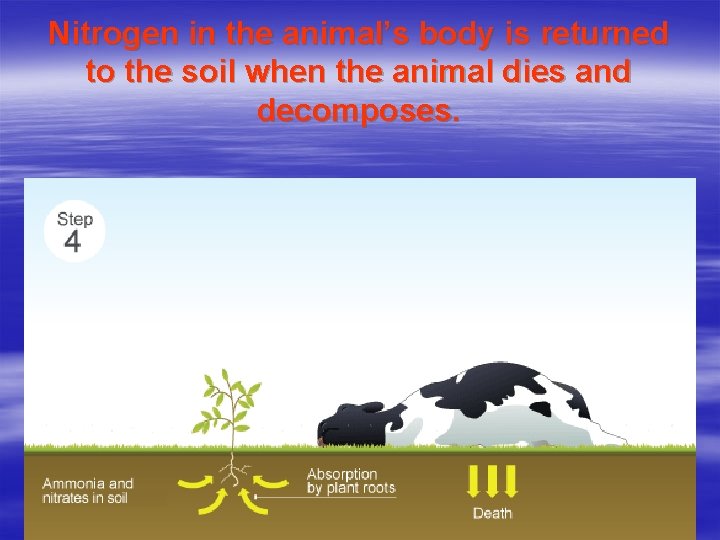 Nitrogen in the animal's body is returned to the soil when the animal dies and decomposes.

Step
4

Ammonia and nitrates in soil

Absorption by plant roots

Death